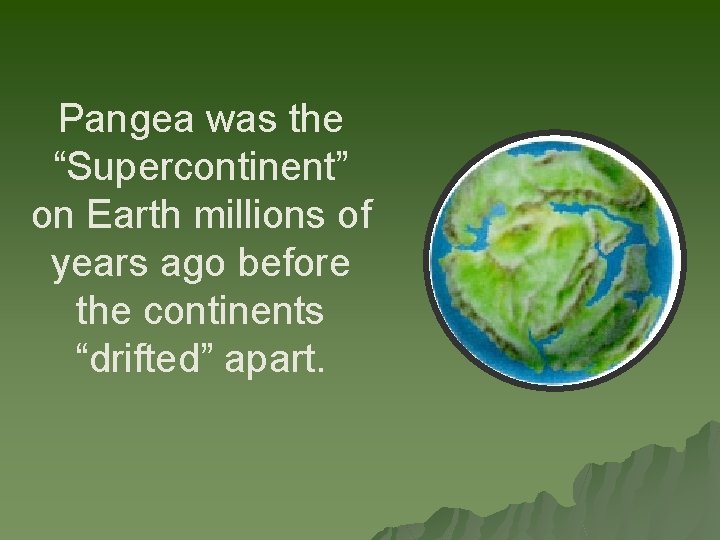 Pangea was the “Supercontinent” on Earth millions of years ago before the continents “drifted” apart.